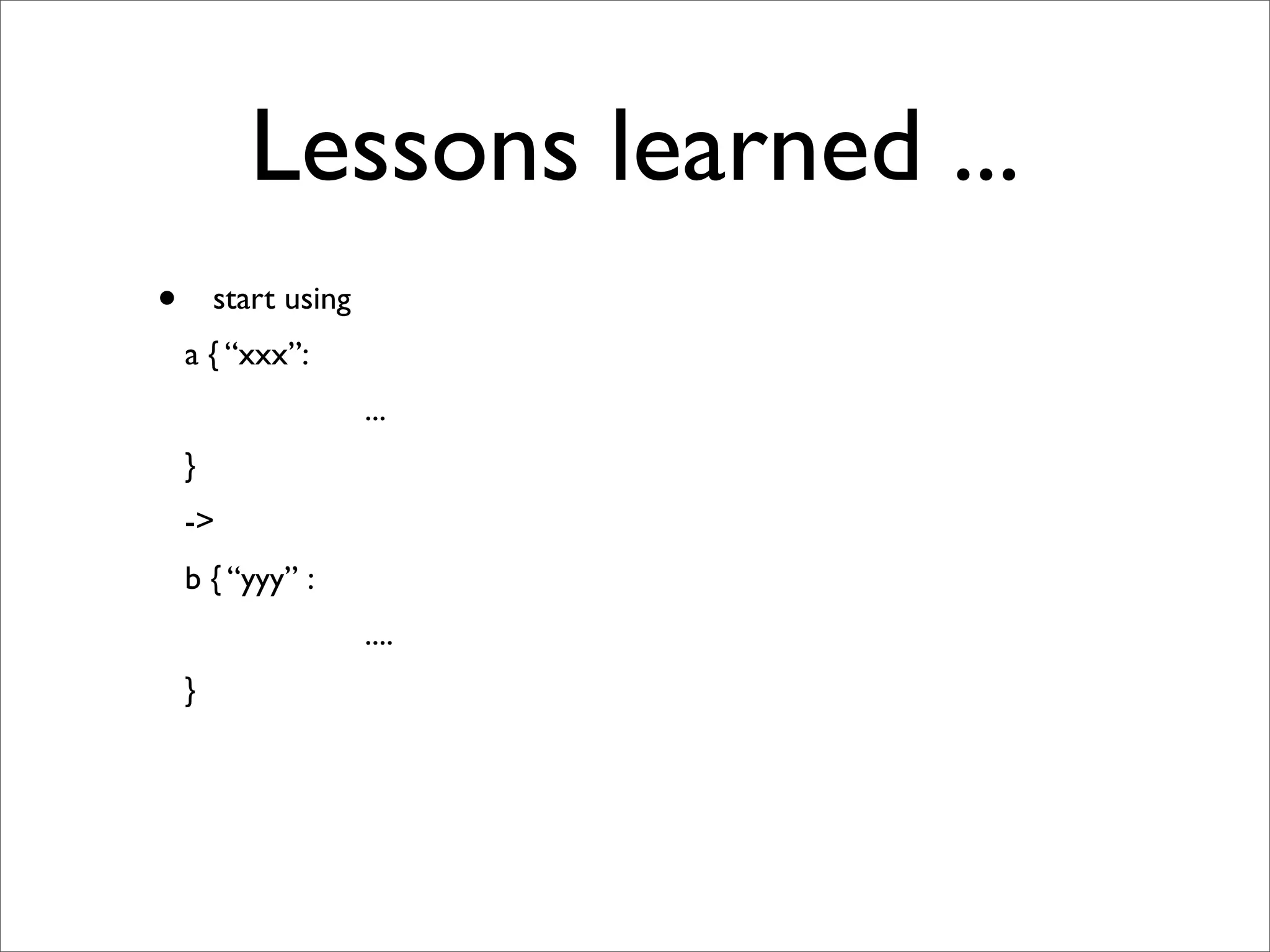 Lessons learned ...

• start using

a { “xxx”:

...

}

->

b { “yyy” :

....

}